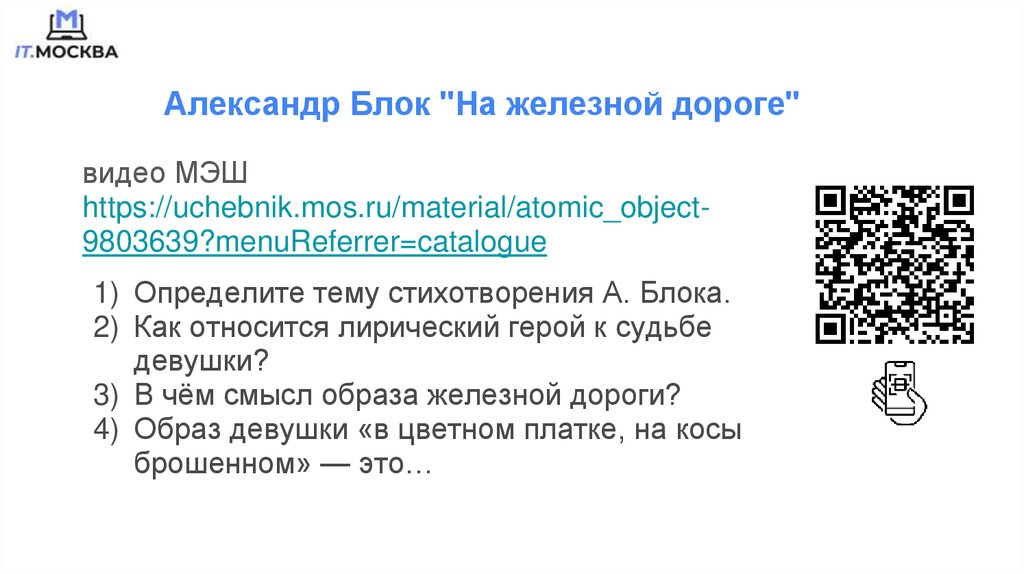 IT.МОСКВА

Александр Блок "На железной дороге"

видео МЭШ
https://uchebnik.mos.ru/material/atomic_object-9803639?menuReferrer=catalogue

1) Определите тему стихотворения А. Блока.
2) Как относится лирический герой к судьбе девушки?
3) В чём смысл образа железной дороги?
4) Образ девушки «в цветном платке, на косы брошенном» — это…